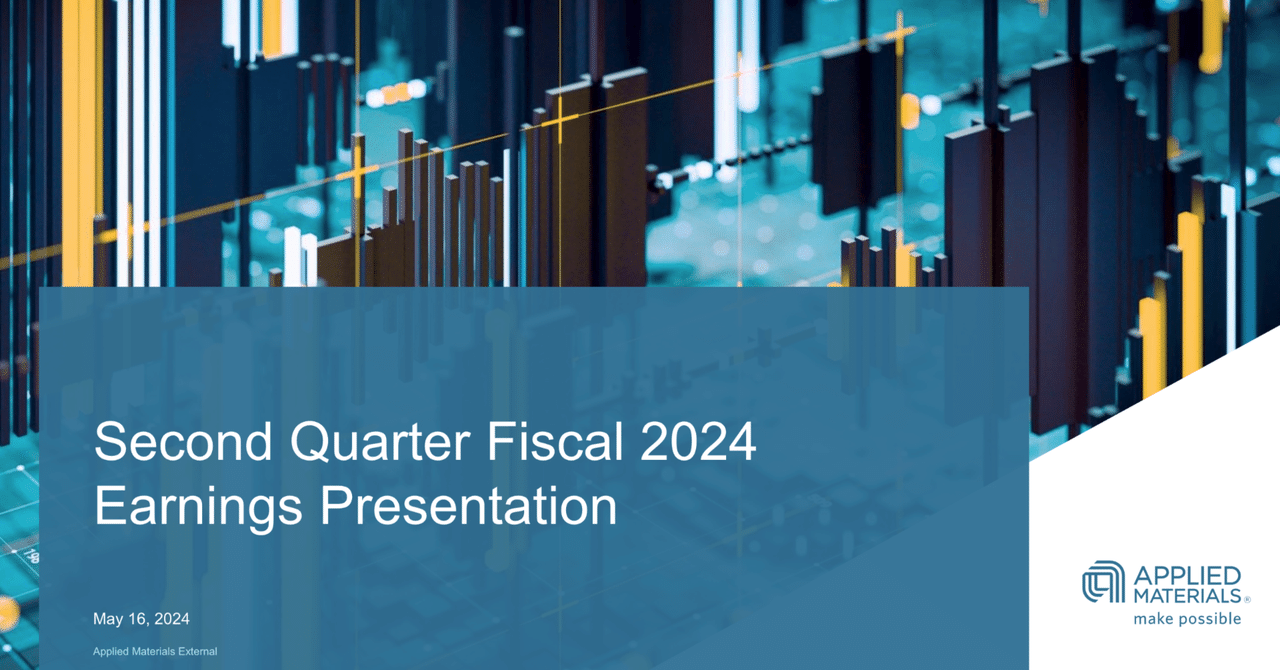 Second Quarter Fiscal 2024
Earnings Presentation

May 16, 2024

Applied Materials External

APPLIED MATERIALS®
make possible